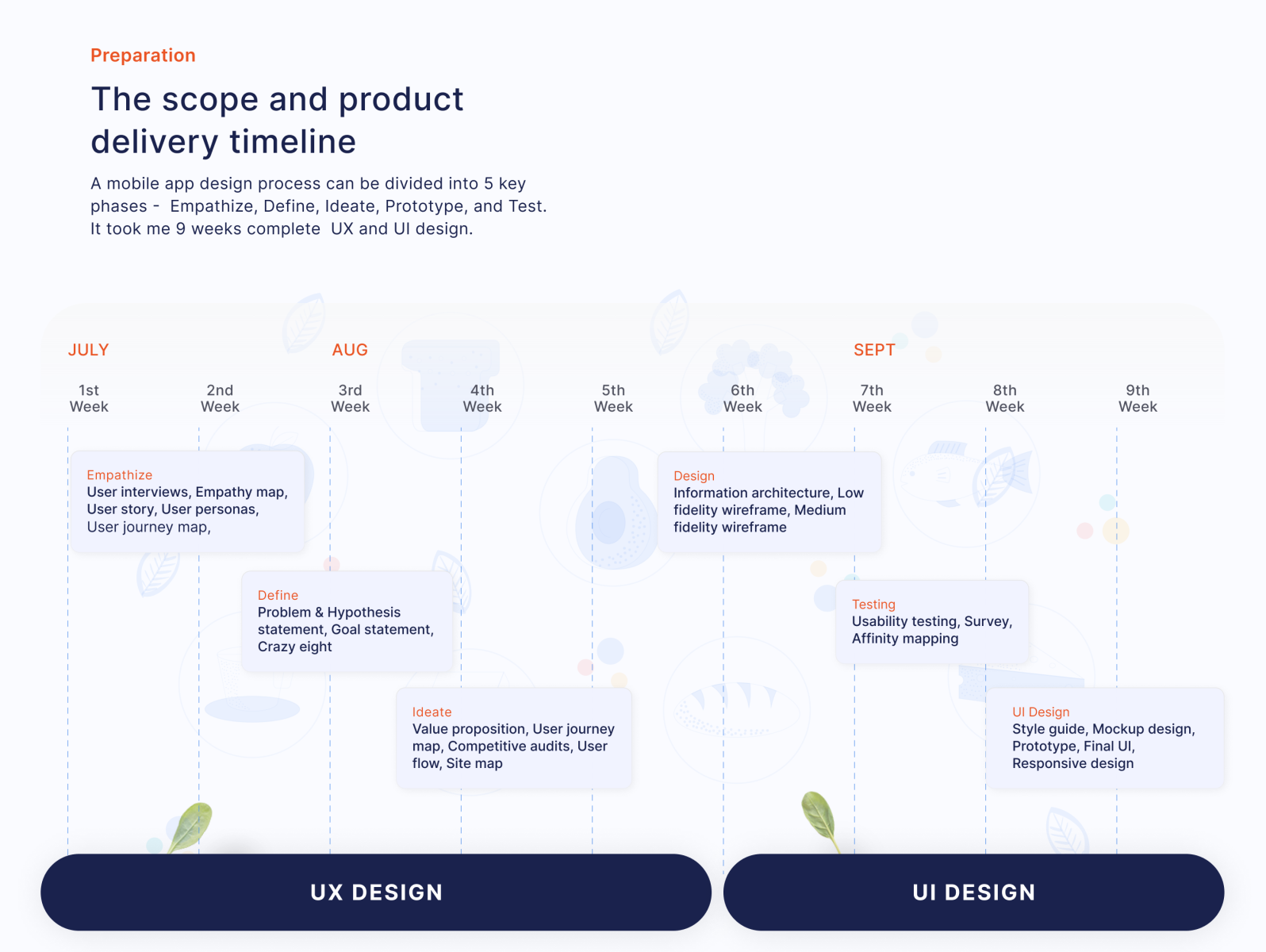 Preparation

The scope and product delivery timeline

A mobile app design process can be divided into 5 key phases - Empathize, Define, Ideate, Prototype, and Test. It took me 9 weeks complete UX and UI design.

JULY

AUG

SEPT

1st Week

2nd Week

3rd Week

4th Week

5th Week

6th Week

7th Week

8th Week

9th Week

Empathize
User interviews, Empathy map, User story, User personas, User journey map,

Define
Problem & Hypothesis statement, Goal statement, Crazy eight

Ideate
Value proposition, User journey map, Competitive audits, User flow, Site map

Design
Information architecture, Low fidelity wireframe, Medium fidelity wireframe

Testing
Usability testing, Survey, Affinity mapping

UI Design
Style guide, Mockup design, Prototype, Final UI, Responsive design

UX DESIGN

UI DESIGN